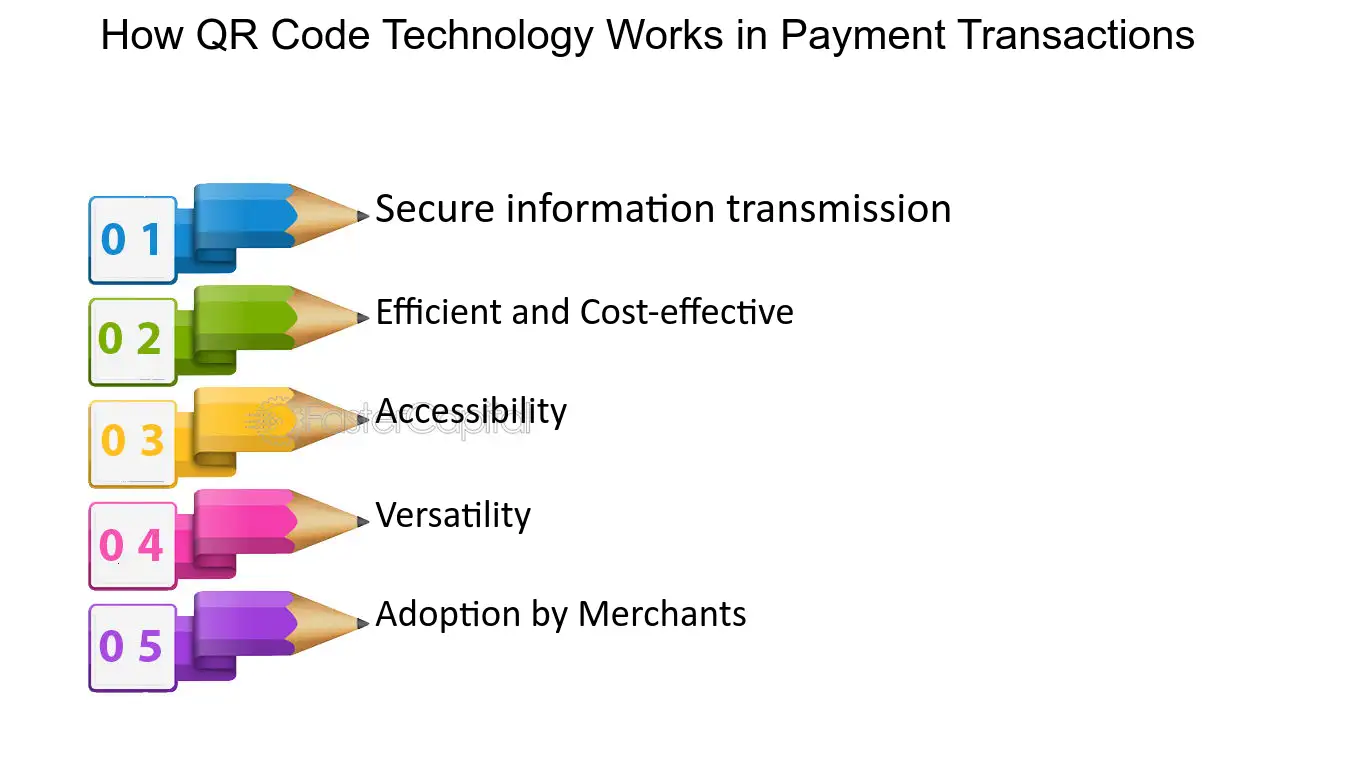 How QR Code Technology Works in Payment Transactions

0 1
Secure information transmission

0 2
Efficient and Cost-effective

0 3
Accessibility

0 4
Versatility

0 5
Adoption by Merchants

FasterCapital